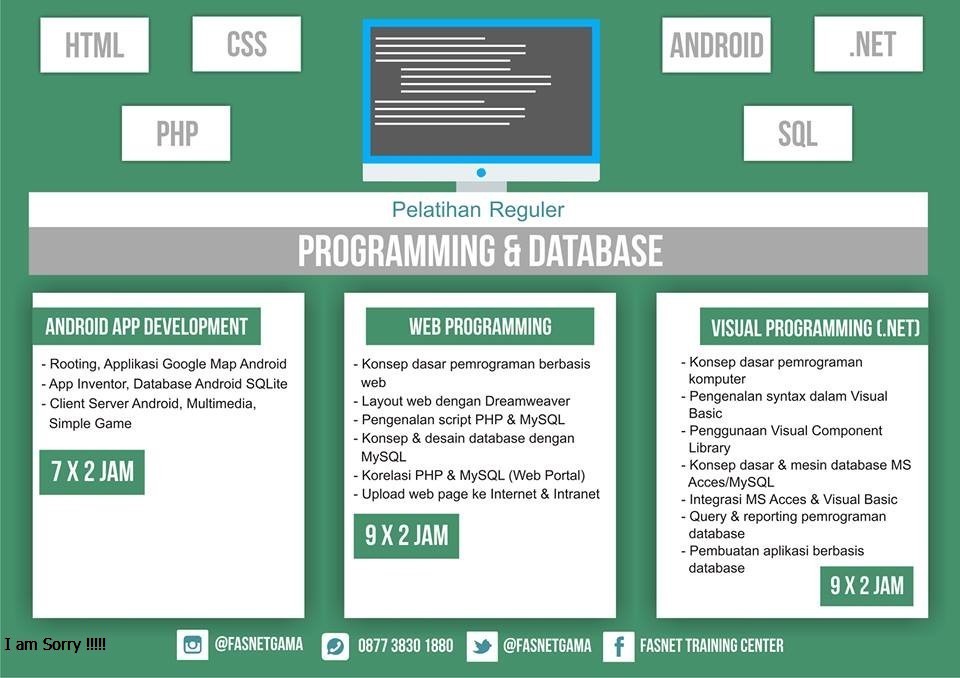 HTML

CSS

PHP

ANDROID

.NET

SQL

Pelatihan Reguler

PROGRAMMING & DATABASE

ANDROID APP DEVELOPMENT

- Rooting, Applikasi Google Map Android
- App Inventor, Database Android SQLite
- Client Server Android, Multimedia, Simple Game

7 X 2 JAM

WEB PROGRAMMING

- Konsep dasar pemrograman berbasis web
- Layout web dengan Dreamweaver
- Pengenalan script PHP & MySQL
- Konsep & desain database dengan MySQL
- Korelasi PHP & MySQL (Web Portal)
- Upload web page ke Internet & Intranet

9 X 2 JAM

VISUAL PROGRAMMING (.NET)

- Konsep dasar pemrograman komputer
- Pengenalan syntax dalam Visual Basic
- Penggunaan Visual Component Library
- Konsep dasar & mesin database MS Acces/MySQL
- Integrasi MS Acces & Visual Basic
- Query & reporting pemrograman database
- Pembuatan aplikasi berbasis database

9 X 2 JAM

I am Sorry !!!!!

@FASNETGAMA

0877 3830 1880

@FASNETGAMA

FASNET TRAINING CENTER